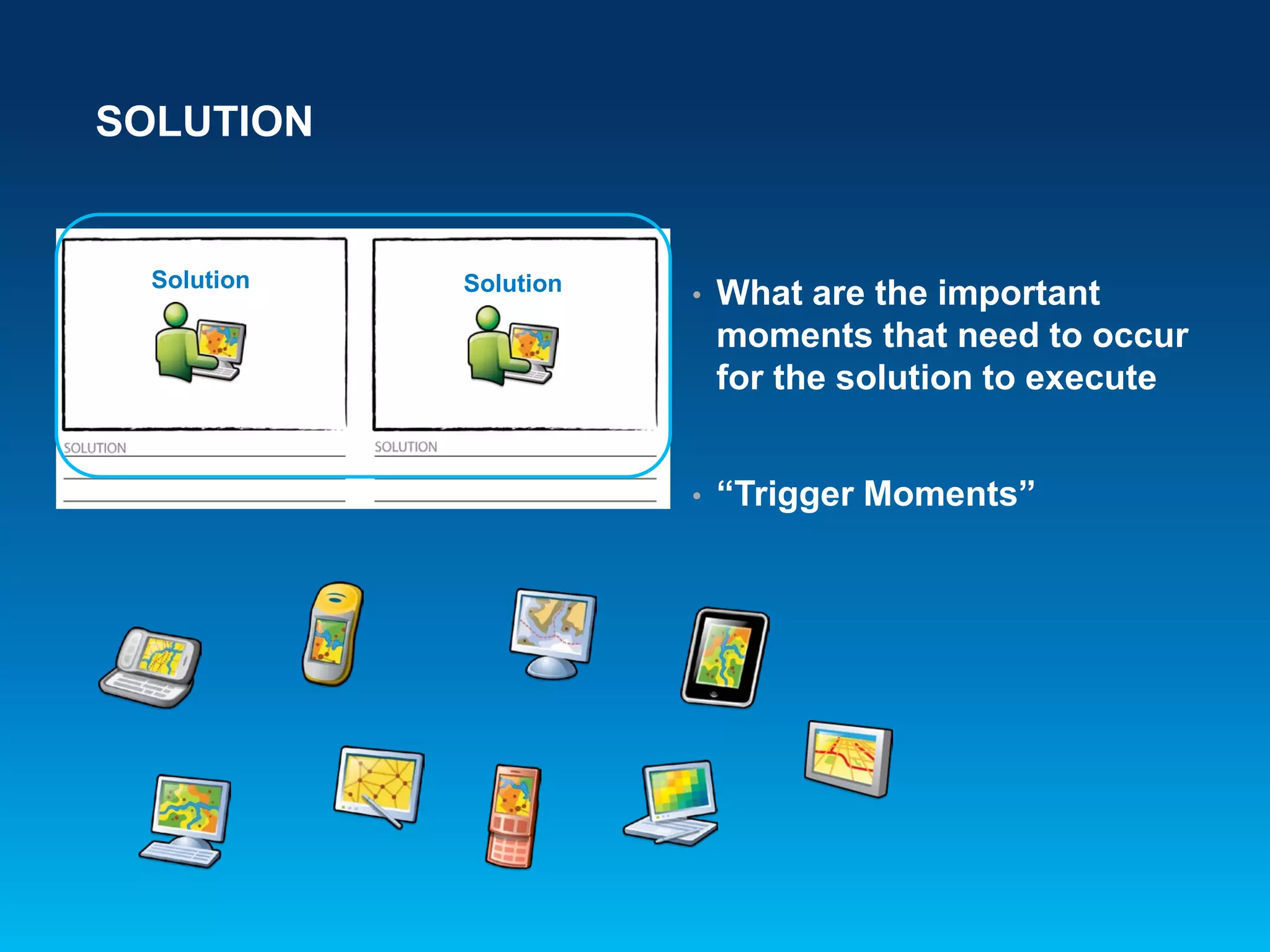 SOLUTION

Solution

SOLUTION

Solution

SOLUTION

• What are the important moments that need to occur for the solution to execute

• “Trigger Moments”